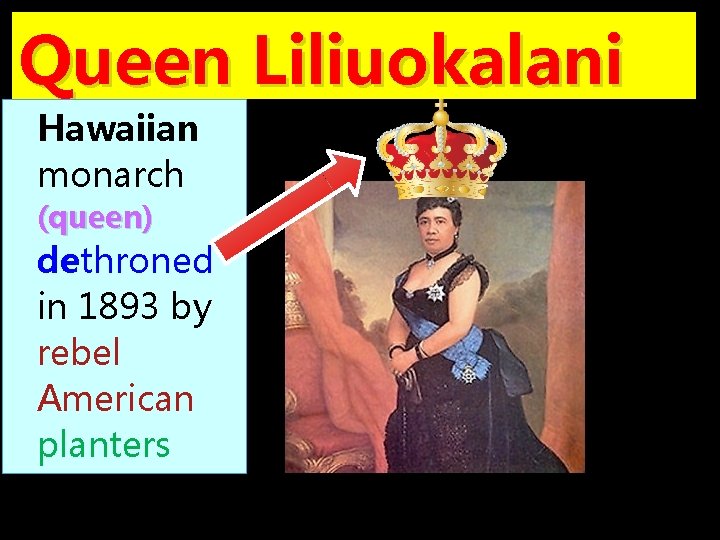 Queen Liliuokalani

Hawaiian monarch (queen) dethroned in 1893 by rebel American planters